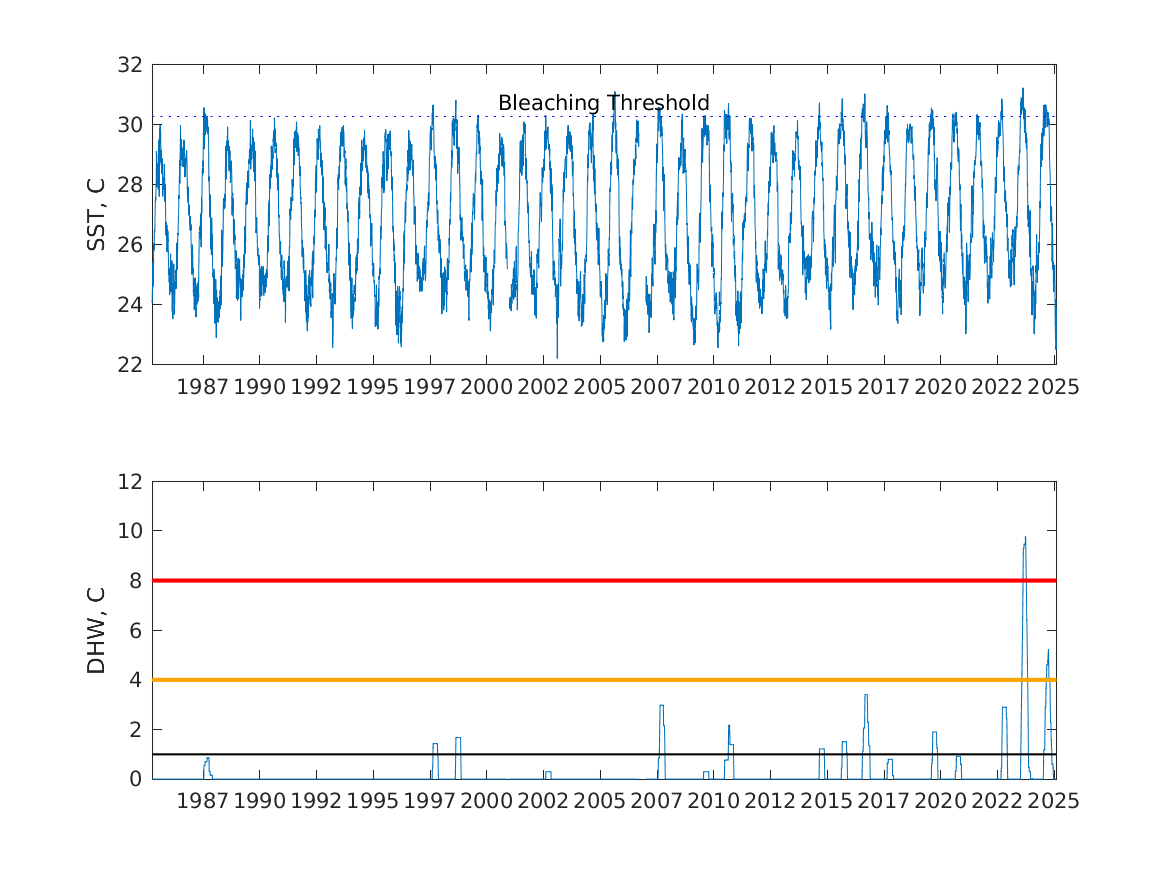 32
30
28
26
24
22
SST, C
Bleaching Threshold
1987 1990 1992 1995 1997 2000 2002 2005 2007 2010 2012 2015 2017 2020 2022 2025

12
10
8
6
4
2
0
DHW, C
1987 1990 1992 1995 1997 2000 2002 2005 2007 2010 2012 2015 2017 2020 2022 2025